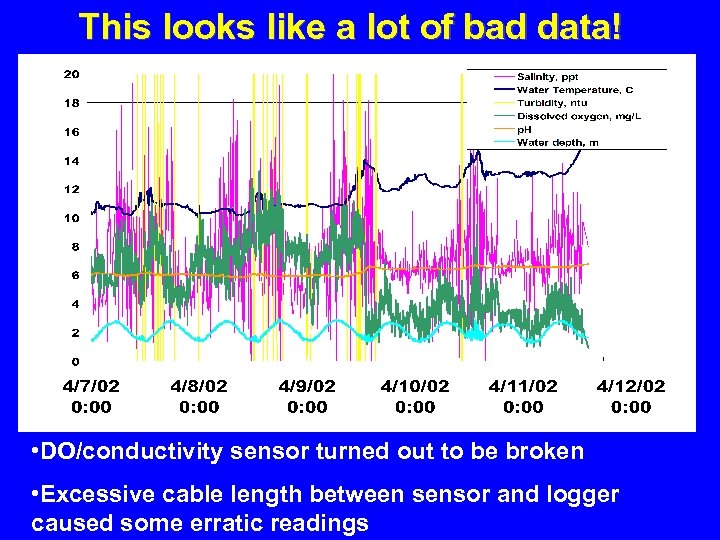 This looks like a lot of bad data!

20
18
16
14
12
10
8
6
4
2
0

Salinity, ppt
Water Temperature, C
Turbidity, ntu
Dissolved oxygen, mg/L
pH
Water depth, m

4/7/02 0:00
4/8/02 0:00
4/9/02 0:00
4/10/02 0:00
4/11/02 0:00
4/12/02 0:00

•DO/conductivity sensor turned out to be broken

•Excessive cable length between sensor and logger caused some erratic readings